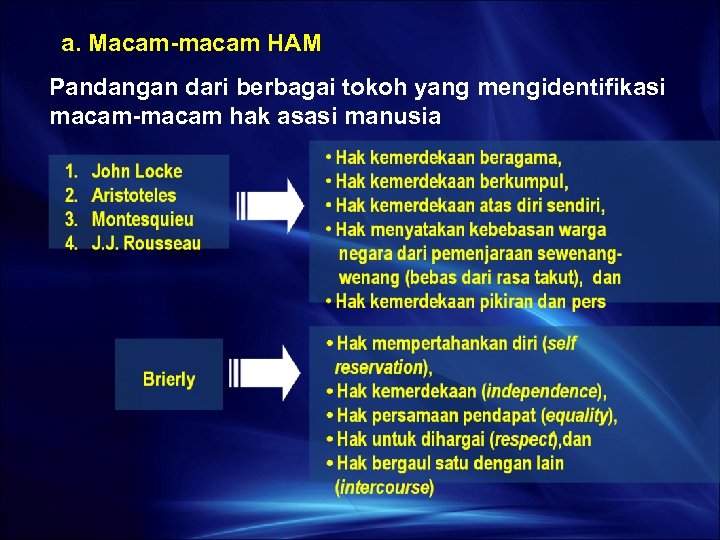 a. Macam-macam HAM

Pandangan dari berbagai tokoh yang mengidentifikasi macam-macam hak asasi manusia

1. John Locke
2. Aristoteles
3. Montesquieu
4. J.J. Rousseau

• Hak kemerdekaan beragama,
• Hak kemerdekaan berkumpul,
• Hak kemerdekaan atas diri sendiri,
• Hak menyatakan kebebasan warga negara dari pemenjaraan sewenang-wenang (bebas dari rasa takut), dan
• Hak kemerdekaan pikiran dan pers

Brierly

• Hak mempertahankan diri (self reservation),
• Hak kemerdekaan (independence),
• Hak persamaan pendapat (equality),
• Hak untuk dihargai (respect),dan
• Hak bergaul satu dengan lain (intercourse)